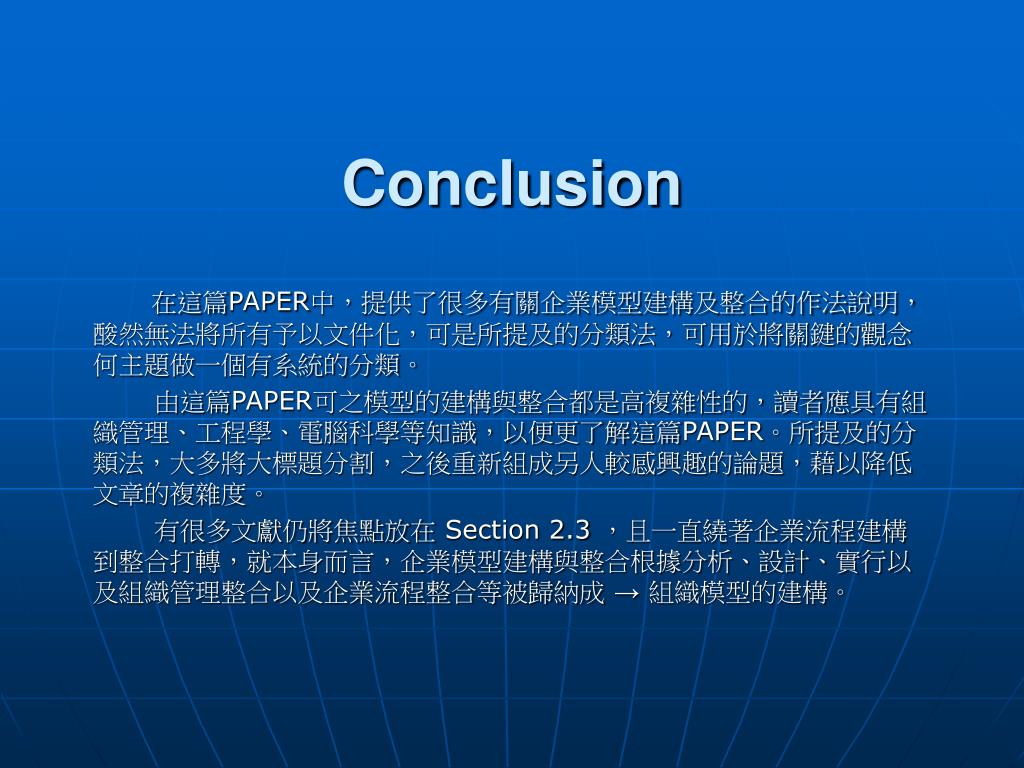 Conclusion

在這篇PAPER中，提供了很多有關企業模型建構及整合的作法說明，酸然無法將所有予以文件化，可是所提及的分類法，可用於將關鍵的觀念何主題做一個有系統的分類。

由這篇PAPER可之模型的建構與整合都是高複雜性的，讀者應具有組織管理、工程學、電腦科學等知識，以便更了解這篇PAPER。所提及的分類法，大多將大標題分割，之後重新組成另人較感興趣的論題，藉以降低文章的複雜度。

有很多文獻仍將焦點放在 Section 2.3 ，且一直繞著企業流程建構到整合打轉，就本身而言，企業模型建構與整合根據分析、設計、實行以及組織管理整合以及企業流程整合等被歸納成 → 組織模型的建構。